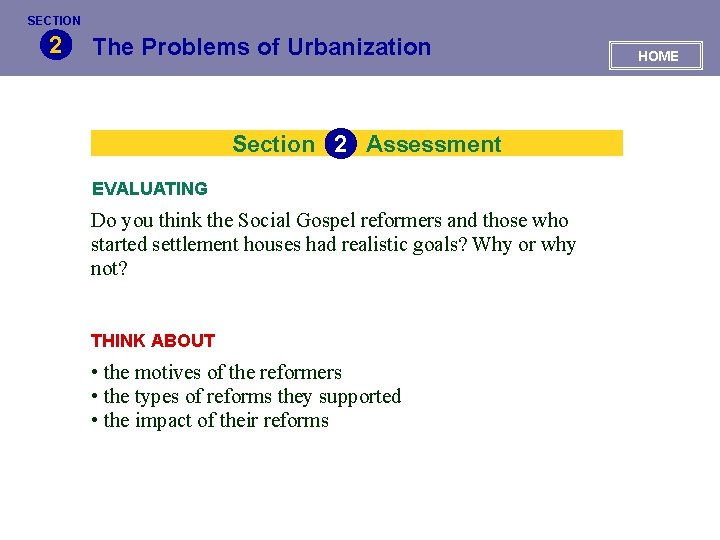 SECTION
2
The Problems of Urbanization

HOME

Section 2 Assessment

EVALUATING

Do you think the Social Gospel reformers and those who started settlement houses had realistic goals? Why or why not?

THINK ABOUT

• the motives of the reformers
• the types of reforms they supported
• the impact of their reforms